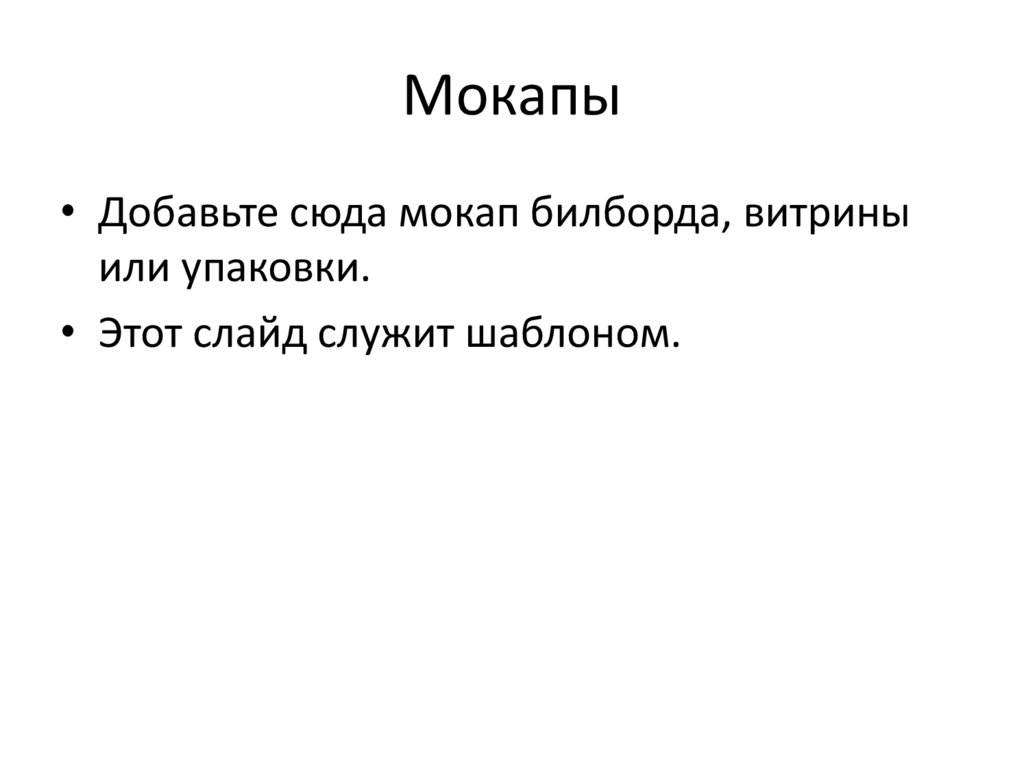 Мокапы

• Добавьте сюда мокап билборда, витрины или упаковки.
• Этот слайд служит шаблоном.